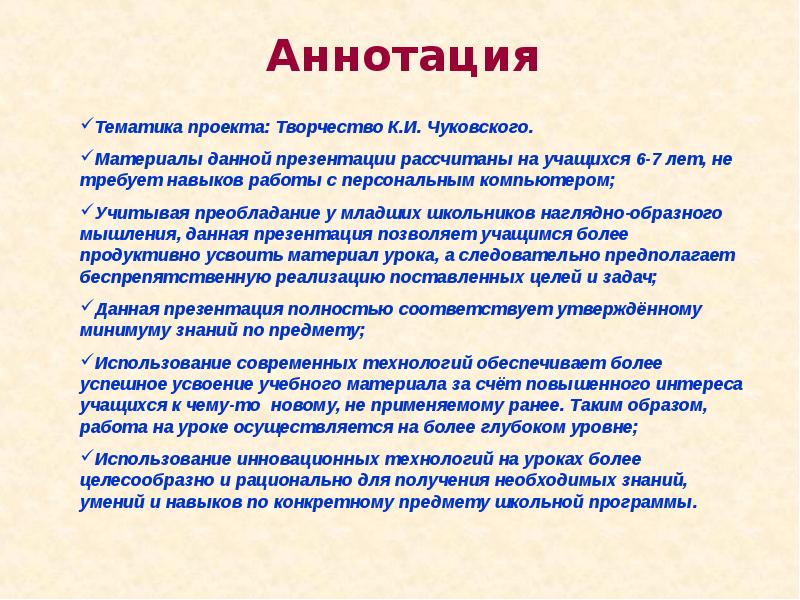 Аннотация

✓Тематика проекта: Творчество К.И. Чуковского.

✓Материалы данной презентации рассчитаны на учащихся 6-7 лет, не требует навыков работы с персональным компьютером;

✓Учитывая преобладание у младших школьников наглядно-образного мышления, данная презентация позволяет учащимся более продуктивно усвоить материал урока, а следовательно предполагает беспрепятственную реализацию поставленных целей и задач;

✓Данная презентация полностью соответствует утверждённому минимуму знаний по предмету;

✓Использование современных технологий обеспечивает более успешное усвоение учебного материала за счёт повышенного интереса учащихся к чему-то новому, не применяемому ранее. Таким образом, работа на уроке осуществляется на более глубоком уровне;

✓Использование инновационных технологий на уроках более целесообразно и рационально для получения необходимых знаний, умений и навыков по конкретному предмету школьной программы.